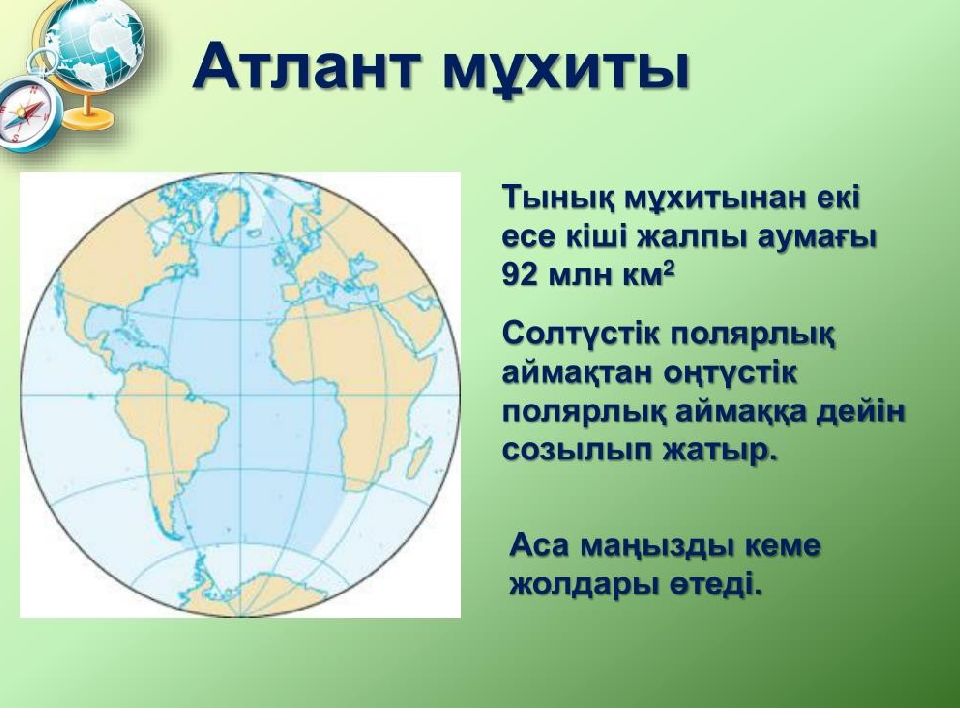 Атлант мұхиты

Тынық мұхитынан екі есе кіші жалпы аумағы 92 млн км$^2$

Солтүстік полярлық аймақтан оңтүстік полярлық аймаққа дейін созылып жатыр.

Аса маңызды кеме жолдары өтеді.